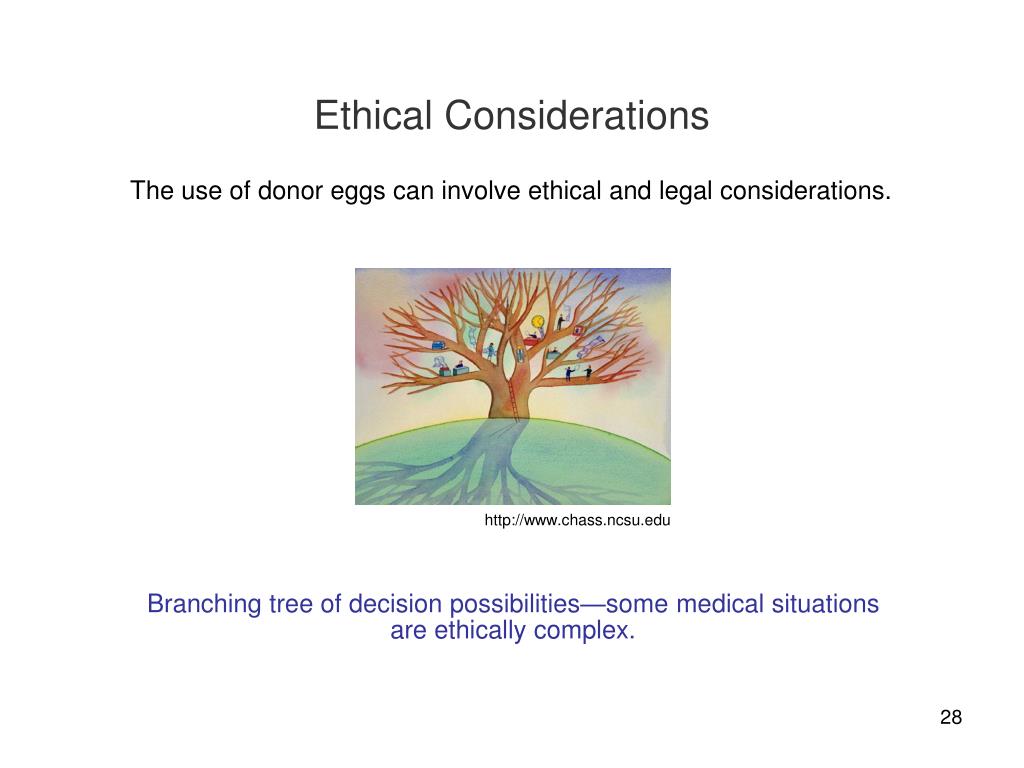 Ethical Considerations

The use of donor eggs can involve ethical and legal considerations.

http://www.chass.ncsu.edu

Branching tree of decision possibilities—some medical situations are ethically complex.

28